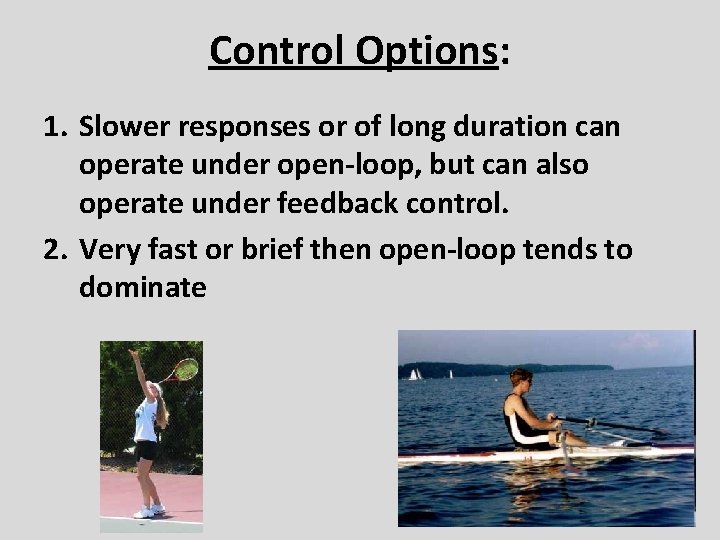 Control Options:

1. Slower responses or of long duration can operate under open-loop, but can also operate under feedback control.
2. Very fast or brief then open-loop tends to dominate